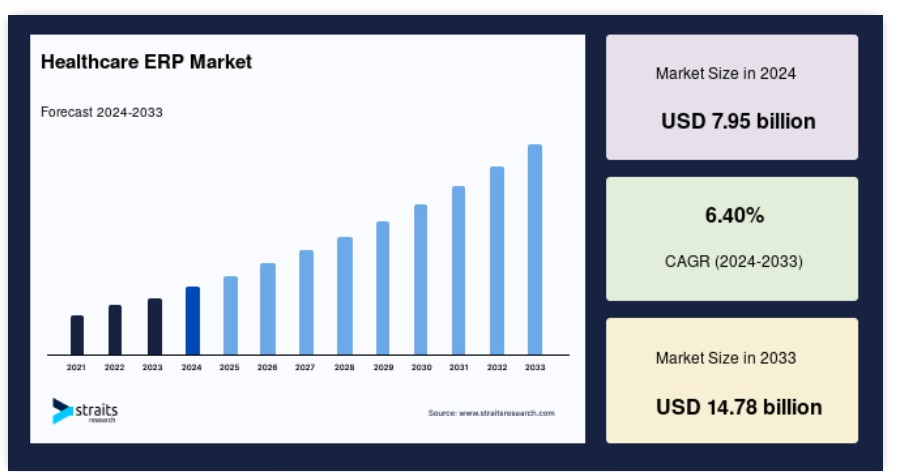 Healthcare ERP Market

Forecast 2024-2033

2021 2022 2023 2024 2025 2026 2027 2028 2029 2030 2031 2032 2033

straits research

Source: www.straitsresearch.com

Market Size in 2024

USD 7.95 billion

6.40%

CAGR (2024-2033)

Market Size in 2033

USD 14.78 billion